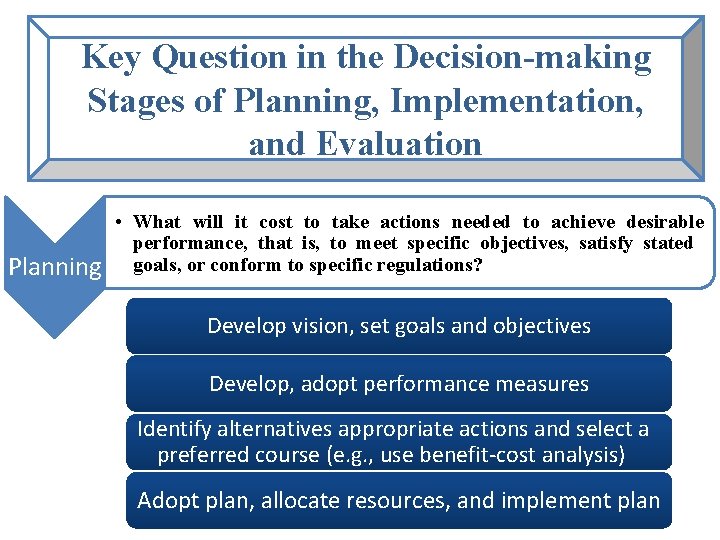 Key Question in the Decision-making Stages of Planning, Implementation, and Evaluation

Planning

• What will it cost to take actions needed to achieve desirable performance, that is, to meet specific objectives, satisfy stated goals, or conform to specific regulations?

Develop vision, set goals and objectives

Develop, adopt performance measures

Identify alternatives appropriate actions and select a preferred course (e.g., use benefit-cost analysis)

Adopt plan, allocate resources, and implement plan